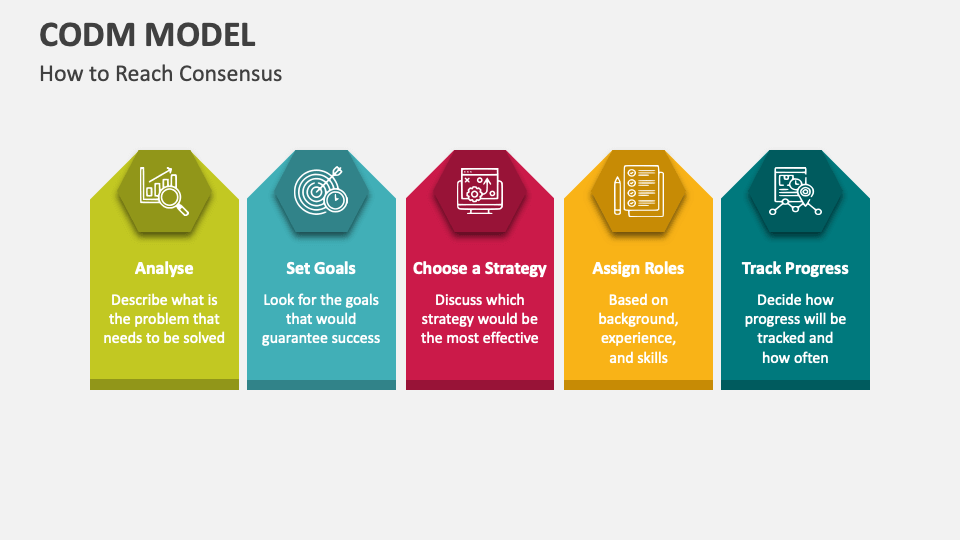 CODM MODEL
How to Reach Consensus

Analyse
Describe what is the problem that needs to be solved

Set Goals
Look for the goals that would guarantee success

Choose a Strategy
Discuss which strategy would be the most effective

Assign Roles
Based on background, experience, and skills

Track Progress
Decide how progress will be tracked and how often